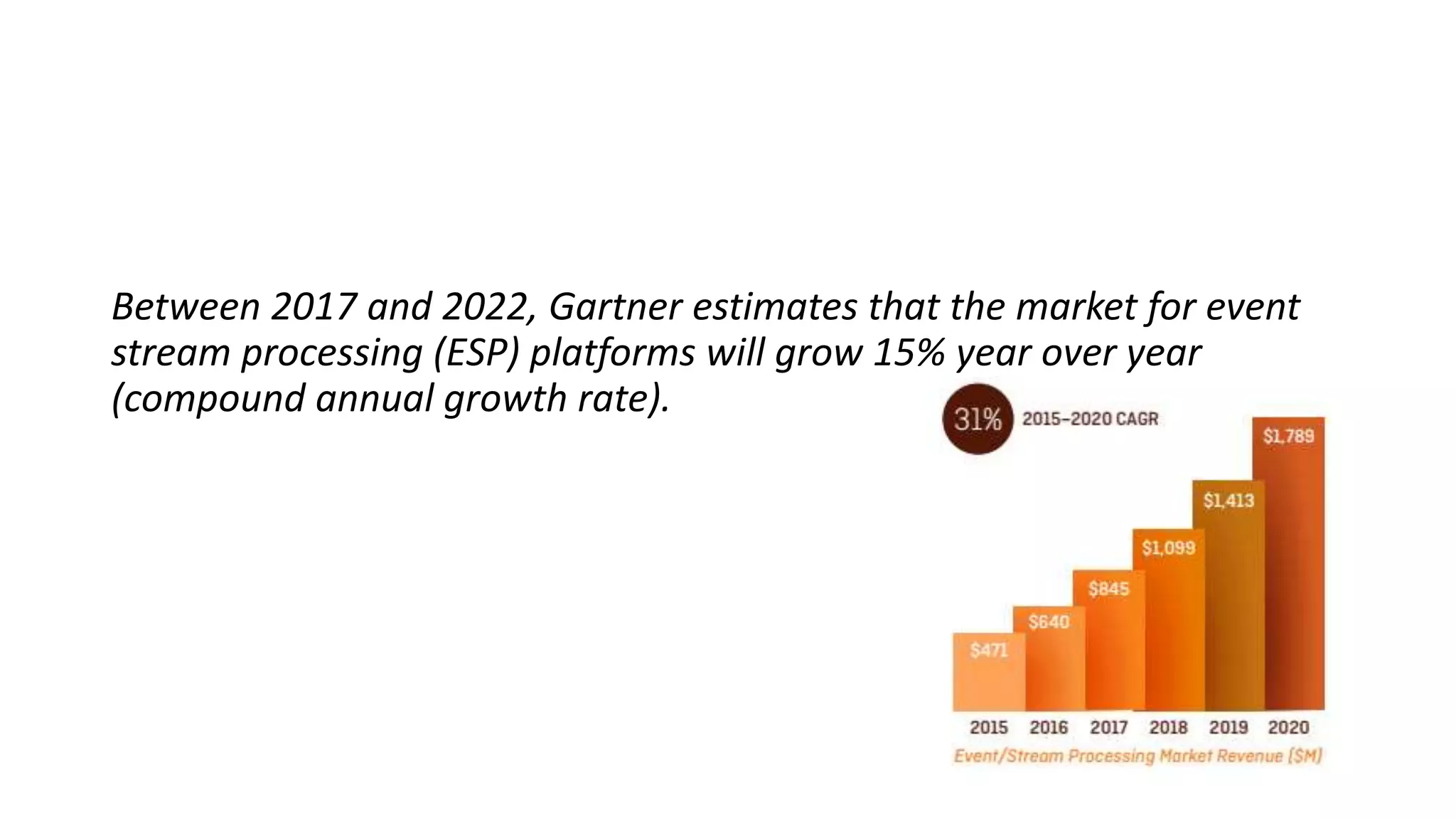 Between 2017 and 2022, Gartner estimates that the market for event stream processing (ESP) platforms will grow 15% year over year (compound annual growth rate).

31% 2015–2020 CAGR

$471
$640
$845
$1,099
$1,413
$1,789

2015 2016 2017 2018 2019 2020

Event/Stream Processing Market Revenue ($M)